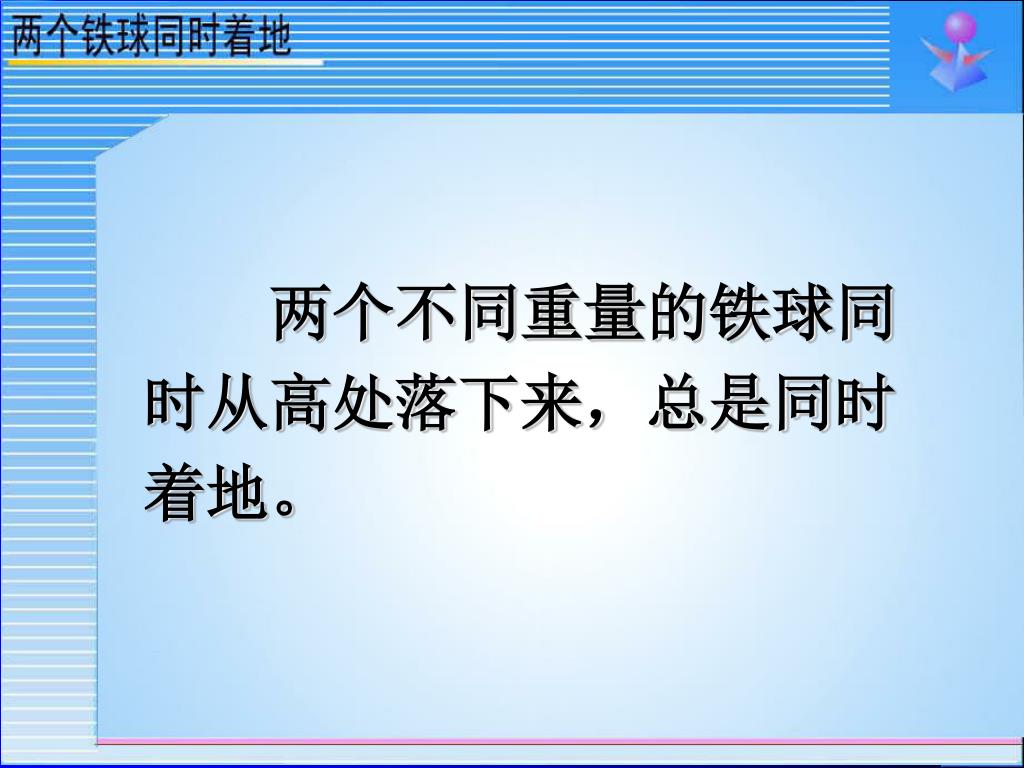 两个铁球同时着地

两个不同重量的铁球同时从高处落下来，总是同时着地。